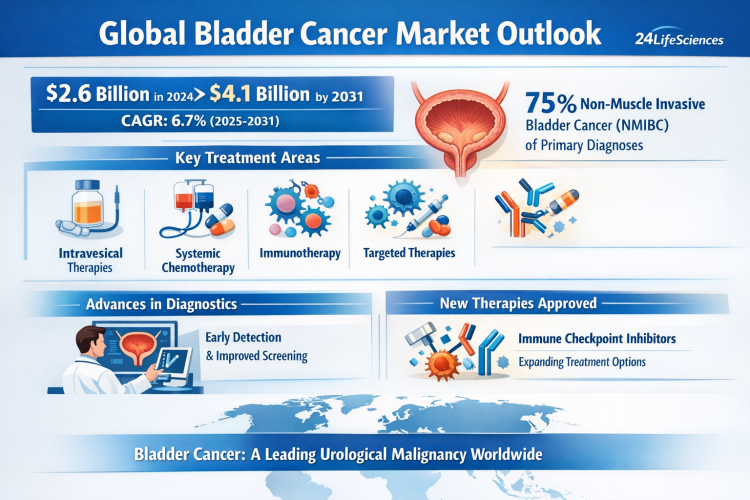 Global Bladder Cancer Market Outlook

24LifeSciences

$2.6 Billion in 2024 > $4.1 Billion by 2031

CAGR: 6.7% (2025-2031)

75% Non-Muscle Invasive Bladder Cancer (NMIBC) of Primary Diagnoses

Key Treatment Areas

Intravesical Therapies

Systemic Chemotherapy

Immunotherapy

Targeted Therapies

Advances in Diagnostics

Early Detection & Improved Screening

New Therapies Approved

Immune Checkpoint Inhibitors

Expanding Treatment Options

Bladder Cancer: A Leading Urological Malignancy Worldwide